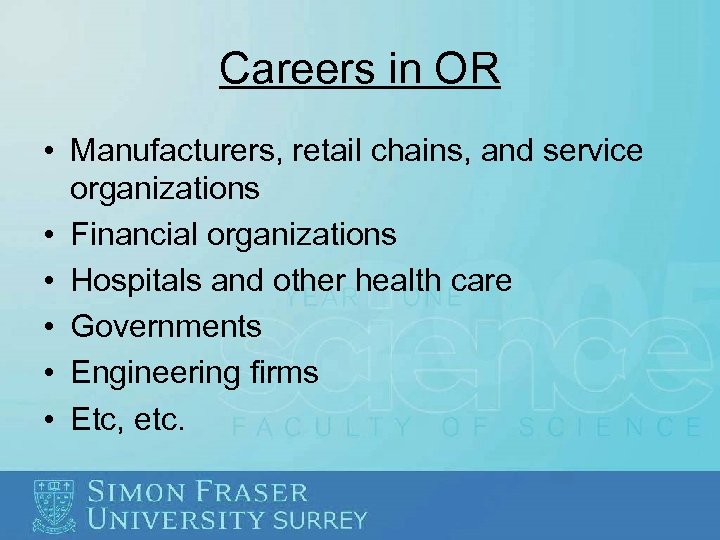 Careers in OR

• Manufacturers, retail chains, and service organizations
• Financial organizations
• Hospitals and other health care
• Governments
• Engineering firms
• Etc, etc.

YEAR ONE
science 05
FACULTY OF SCIENCE

SIMON FRASER UNIVERSITY SURREY